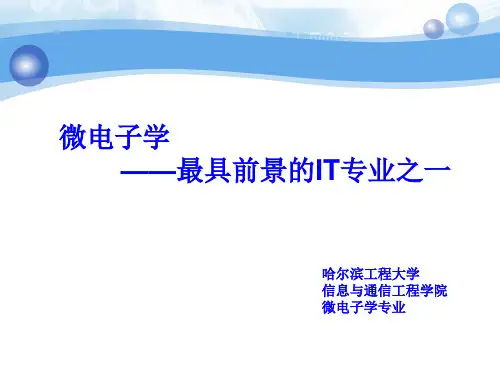 微电子学
——最具前景的IT专业之一

哈尔滨工程大学
信息与通信工程学院
微电子学专业